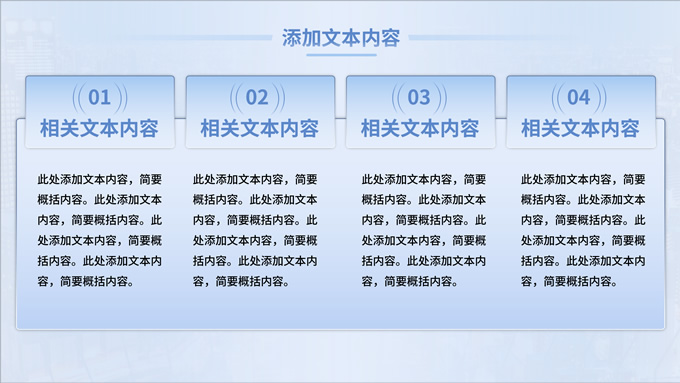 添加文本内容

01
相关文本内容

此处添加文本内容，简要概括内容。此处添加文本内容，简要概括内容。此处添加文本内容，简要概括内容。此处添加文本内容，简要概括内容。

02
相关文本内容

此处添加文本内容，简要概括内容。此处添加文本内容，简要概括内容。此处添加文本内容，简要概括内容。此处添加文本内容，简要概括内容。

03
相关文本内容

此处添加文本内容，简要概括内容。此处添加文本内容，简要概括内容。此处添加文本内容，简要概括内容。此处添加文本内容，简要概括内容。

04
相关文本内容

此处添加文本内容，简要概括内容。此处添加文本内容，简要概括内容。此处添加文本内容，简要概括内容。此处添加文本内容，简要概括内容。